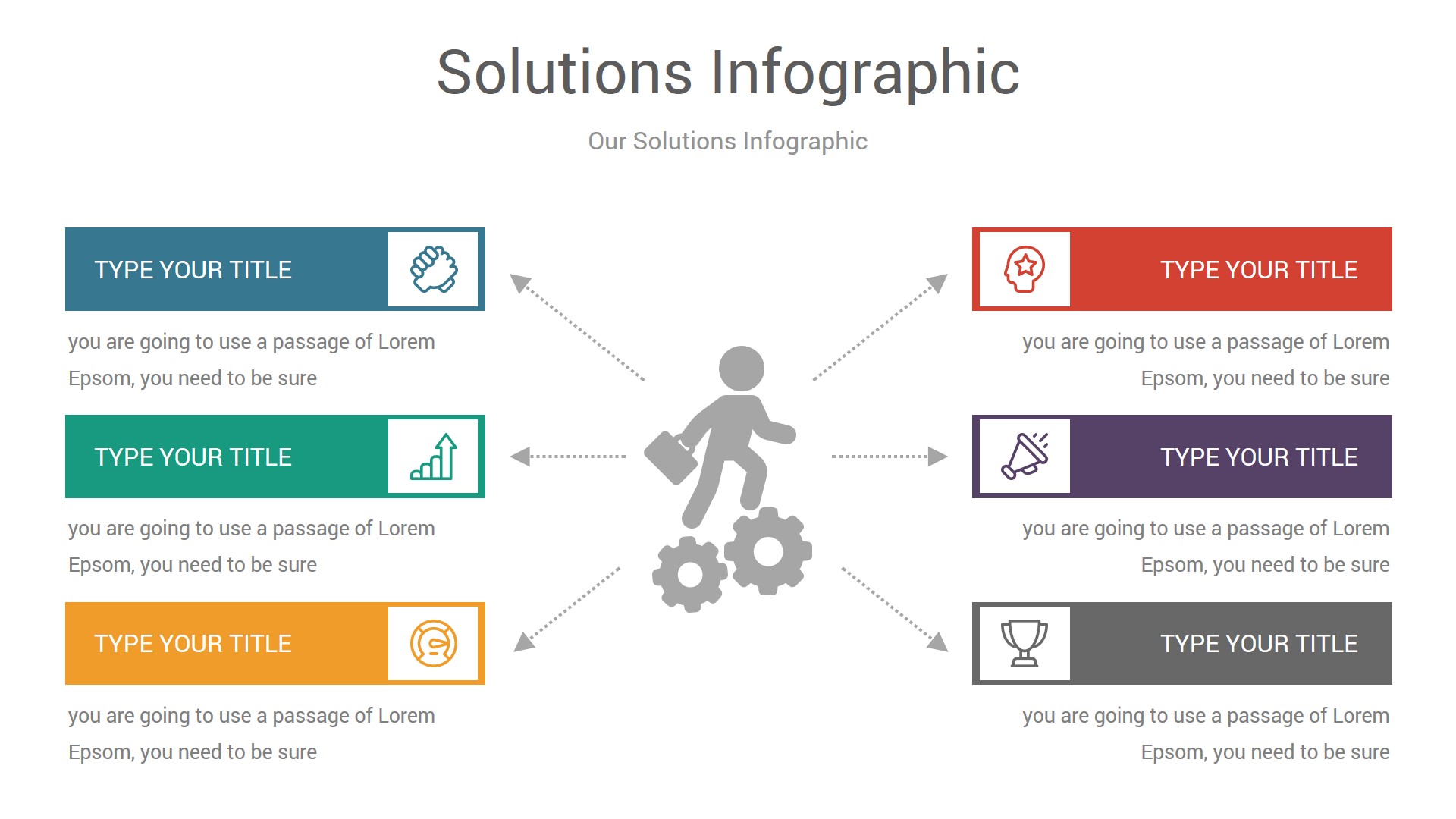 Solutions Infographic

Our Solutions Infographic

TYPE YOUR TITLE

you are going to use a passage of Lorem Epsom, you need to be sure

TYPE YOUR TITLE

you are going to use a passage of Lorem Epsom, you need to be sure

TYPE YOUR TITLE

you are going to use a passage of Lorem Epsom, you need to be sure

TYPE YOUR TITLE

you are going to use a passage of Lorem Epsom, you need to be sure

TYPE YOUR TITLE

you are going to use a passage of Lorem Epsom, you need to be sure

TYPE YOUR TITLE

you are going to use a passage of Lorem Epsom, you need to be sure